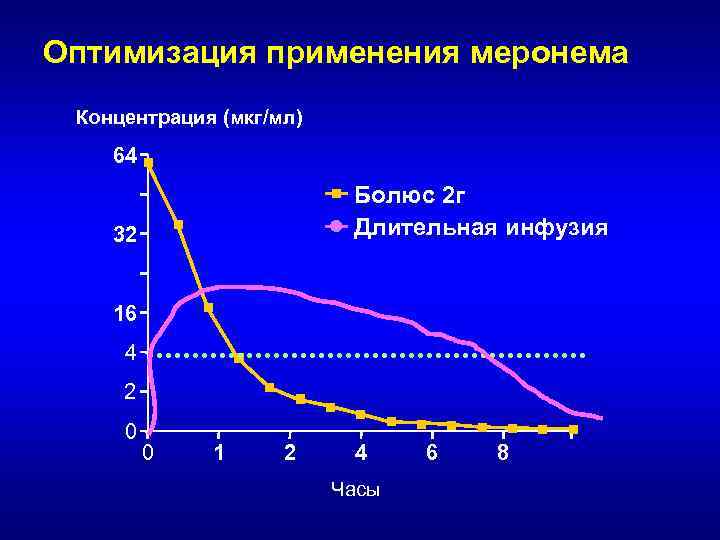 Оптимизация применения меронема

Концентрация (мкг/мл)

64
32
16
4
2
0

Болюс 2г
Длительная инфузия

0 1 2 4 6 8

Часы